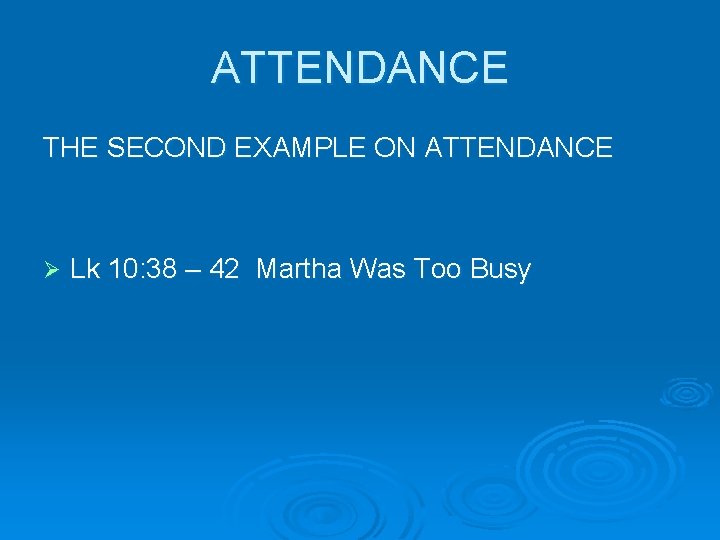 ATTENDANCE

THE SECOND EXAMPLE ON ATTENDANCE

➢ Lk 10:38 – 42 Martha Was Too Busy